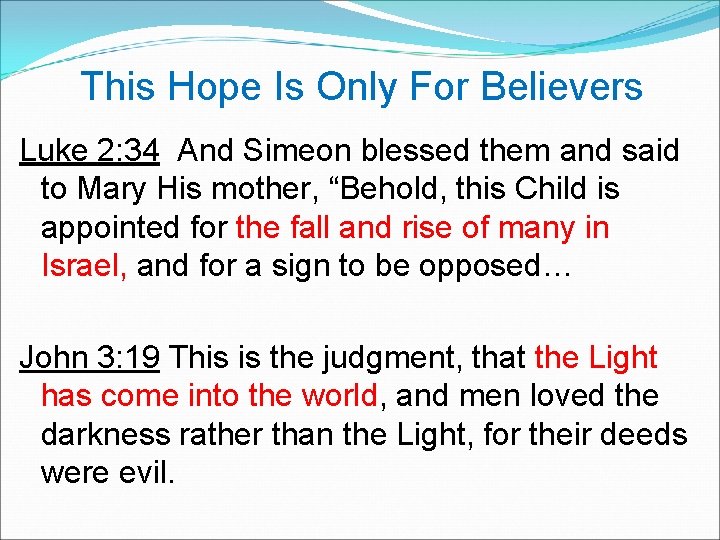 This Hope Is Only For Believers

Luke 2:34 And Simeon blessed them and said to Mary His mother, “Behold, this Child is appointed for the fall and rise of many in Israel, and for a sign to be opposed…

John 3:19 This is the judgment, that the Light has come into the world, and men loved the darkness rather than the Light, for their deeds were evil.